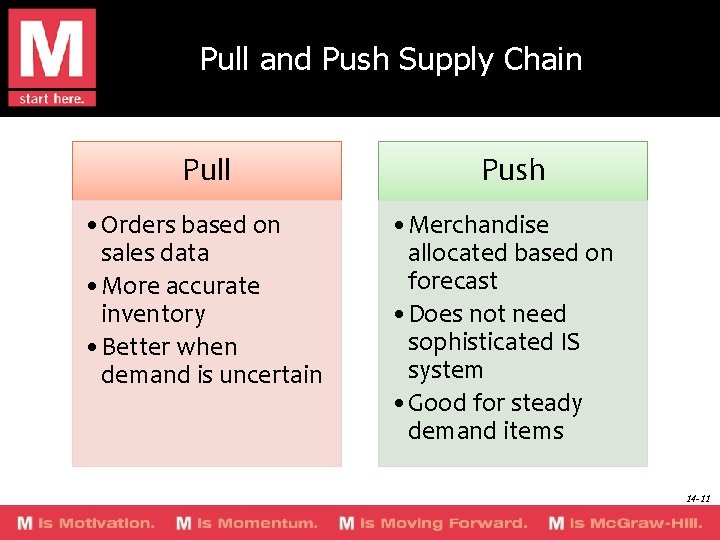 M
start here.

Pull and Push Supply Chain

Pull

• Orders based on sales data
• More accurate inventory
• Better when demand is uncertain

Push

• Merchandise allocated based on forecast
• Does not need sophisticated IS system
• Good for steady demand items

14-11

M is Motivation. M is Momentum. M is Moving Forward. M is McGraw-Hill.